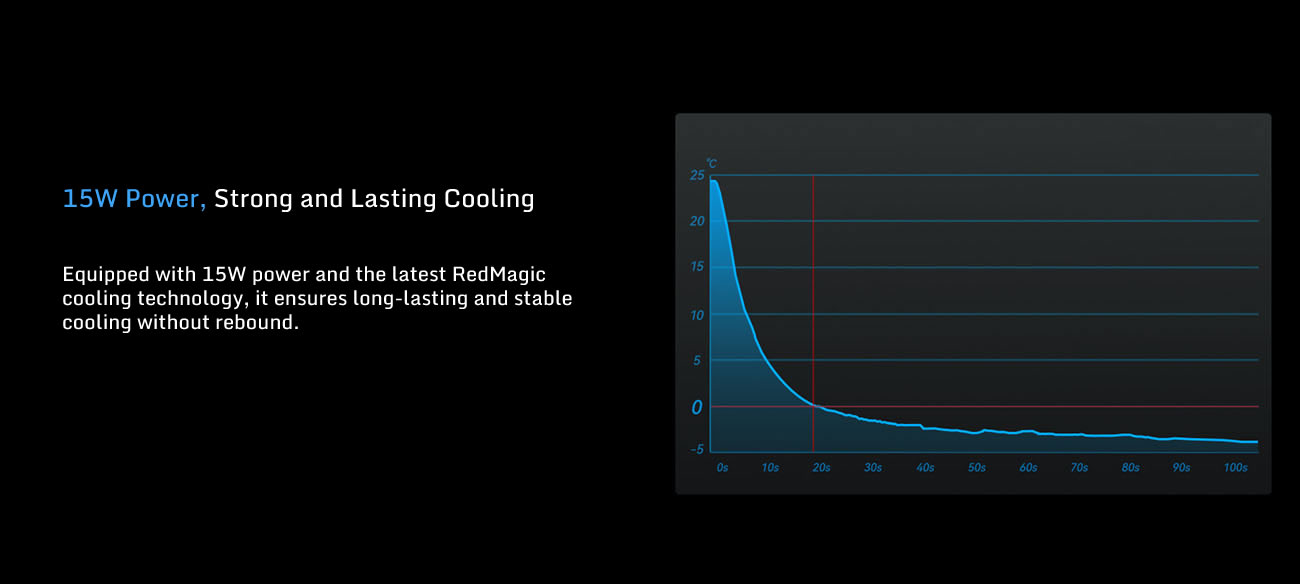 15W Power, Strong and Lasting Cooling

Equipped with 15W power and the latest RedMagic cooling technology, it ensures long-lasting and stable cooling without rebound.

℃
25
20
15
10
5
0
-5
0s 10s 20s 30s 40s 50s 60s 70s 80s 90s 100s